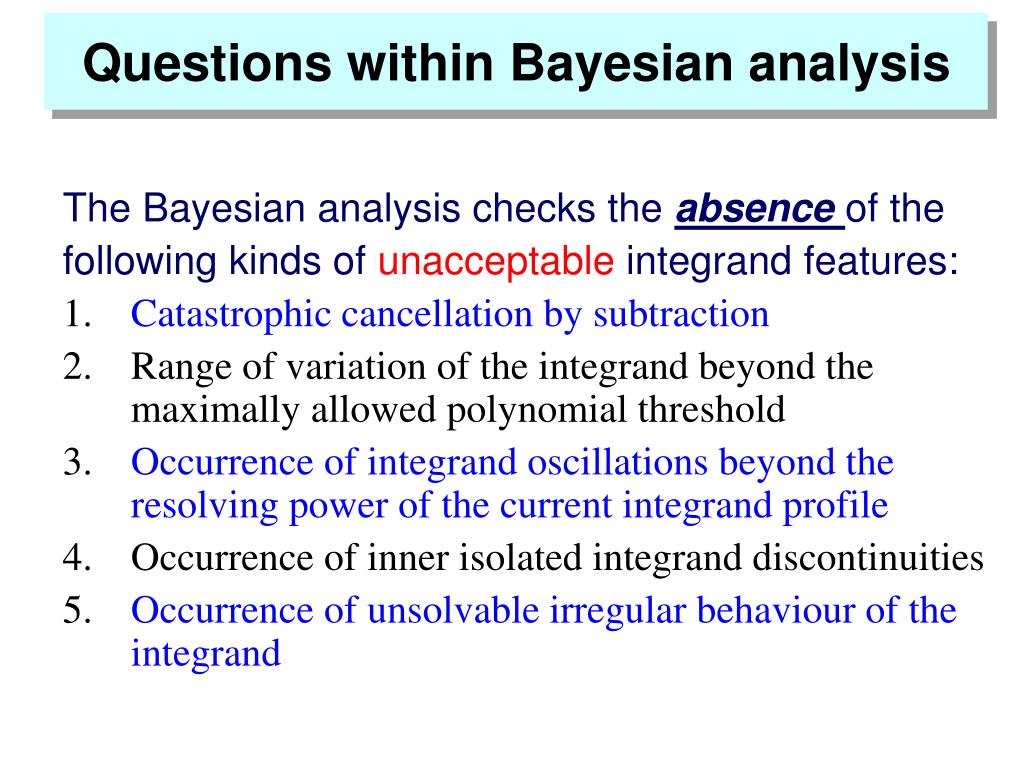 Questions within Bayesian analysis

The Bayesian analysis checks the absence of the following kinds of unacceptable integrand features:

1. Catastrophic cancellation by subtraction
2. Range of variation of the integrand beyond the maximally allowed polynomial threshold
3. Occurrence of integrand oscillations beyond the resolving power of the current integrand profile
4. Occurrence of inner isolated integrand discontinuities
5. Occurrence of unsolvable irregular behaviour of the integrand